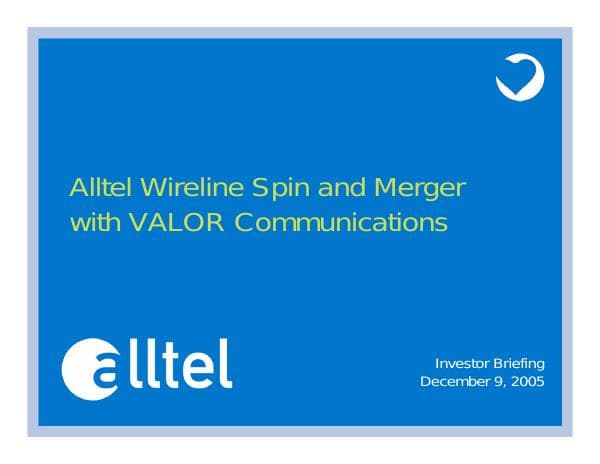 Alltel Wireline Spin and Merger with VALOR Communications

alltel

Investor Briefing
December 9, 2005